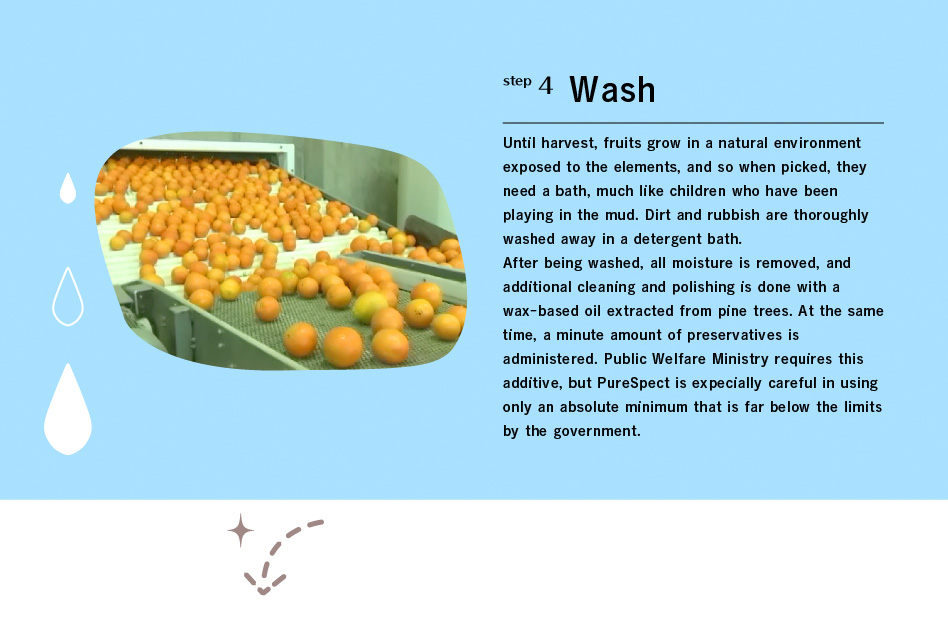 step 4 Wash

Until harvest, fruits grow in a natural environment exposed to the elements, and so when picked, they need a bath, much like children who have been playing in the mud. Dirt and rubbish are thoroughly washed away in a detergent bath.
After being washed, all moisture is removed, and additional cleaning and polishing is done with a wax-based oil extracted from pine trees. At the same time, a minute amount of preservatives is administered. Public Welfare Ministry requires this additive, but PureSpect is expecially careful in using only an absolute minimum that is far below the limits by the government.